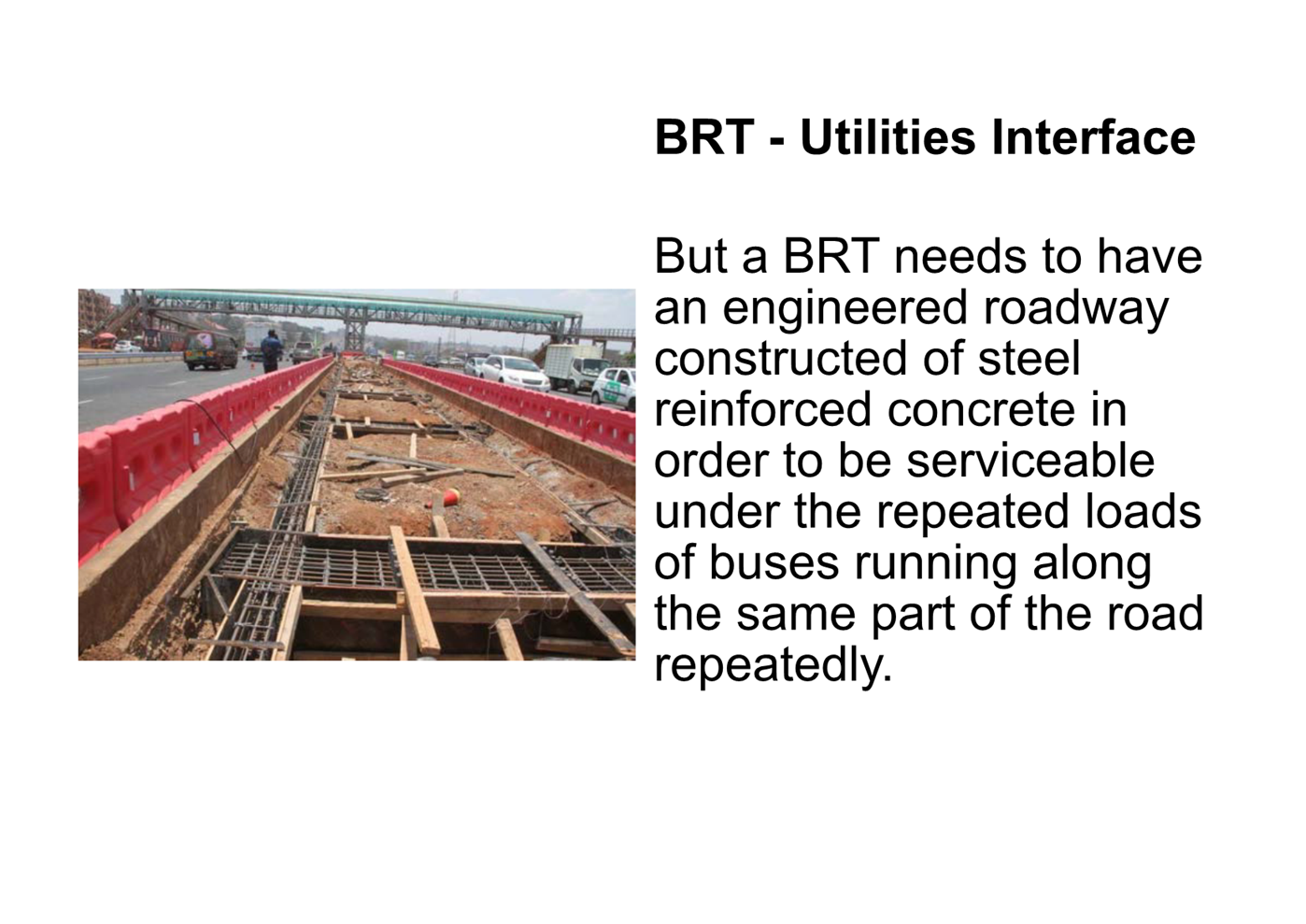 BRT - Utilities Interface

But a BRT needs to have an engineered roadway constructed of steel reinforced concrete in order to be serviceable under the repeated loads of buses running along the same part of the road repeatedly.